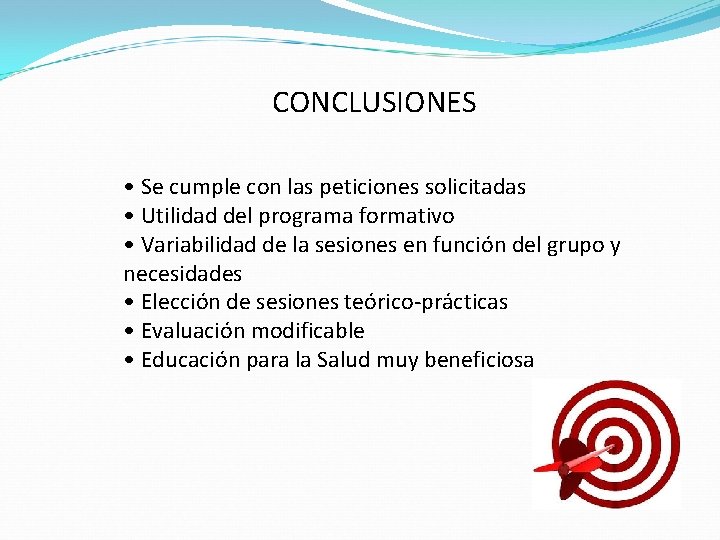 CONCLUSIONES

• Se cumple con las peticiones solicitadas
• Utilidad del programa formativo
• Variabilidad de la sesiones en función del grupo y necesidades
• Elección de sesiones teórico-prácticas
• Evaluación modificable
• Educación para la Salud muy beneficiosa